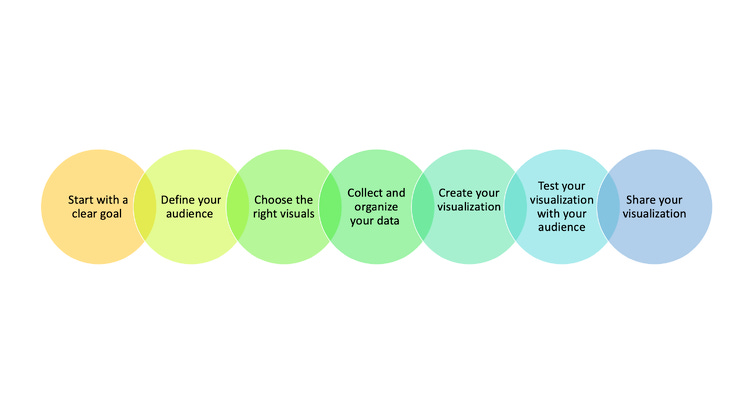 Start with a clear goal

Define your audience

Choose the right visuals

Collect and organize your data

Create your visualization

Test your visualization with your audience

Share your visualization